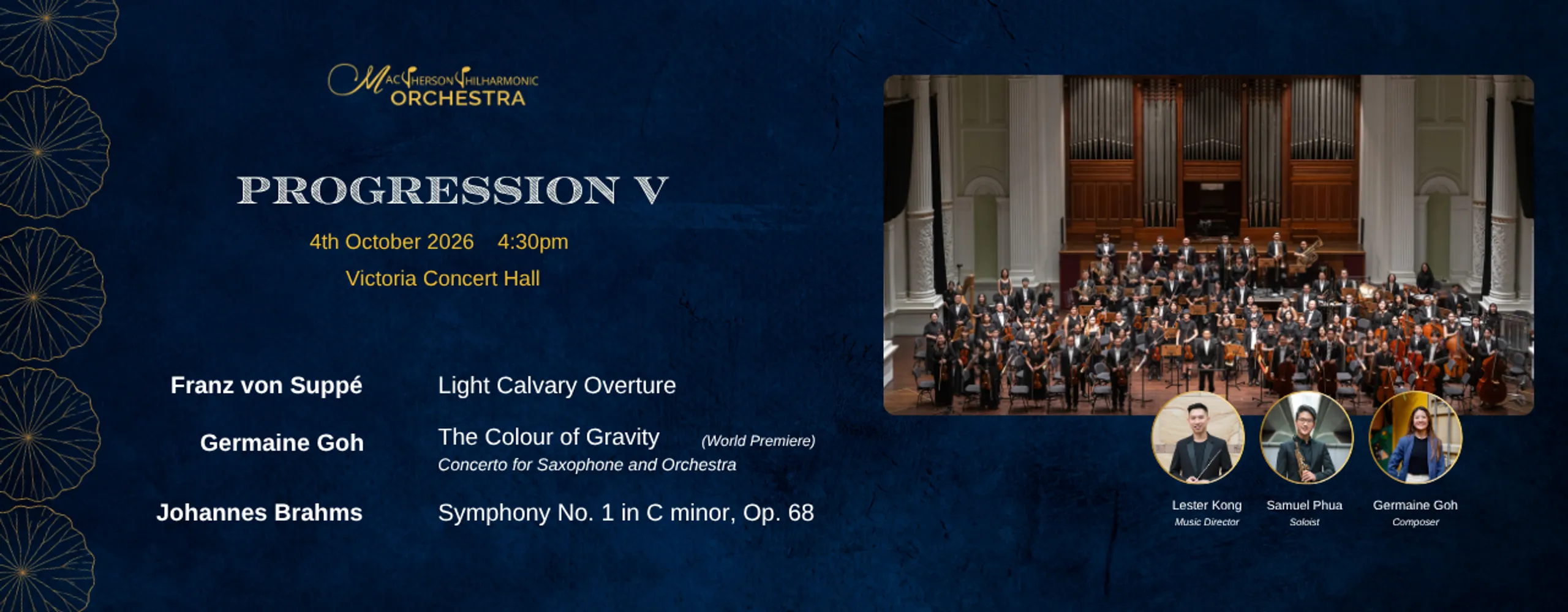 MacPherson Philharmonic ORCHESTRA

PROGRESSION V

4th October 2026 4:30pm

Victoria Concert Hall

Franz von Suppé Light Calvary Overture

Germaine Goh The Colour of Gravity (World Premiere)
Concerto for Saxophone and Orchestra

Johannes Brahms Symphony No. 1 in C minor, Op. 68

Lester Kong
Music Director

Samuel Phua
Soloist

Germaine Goh
Composer